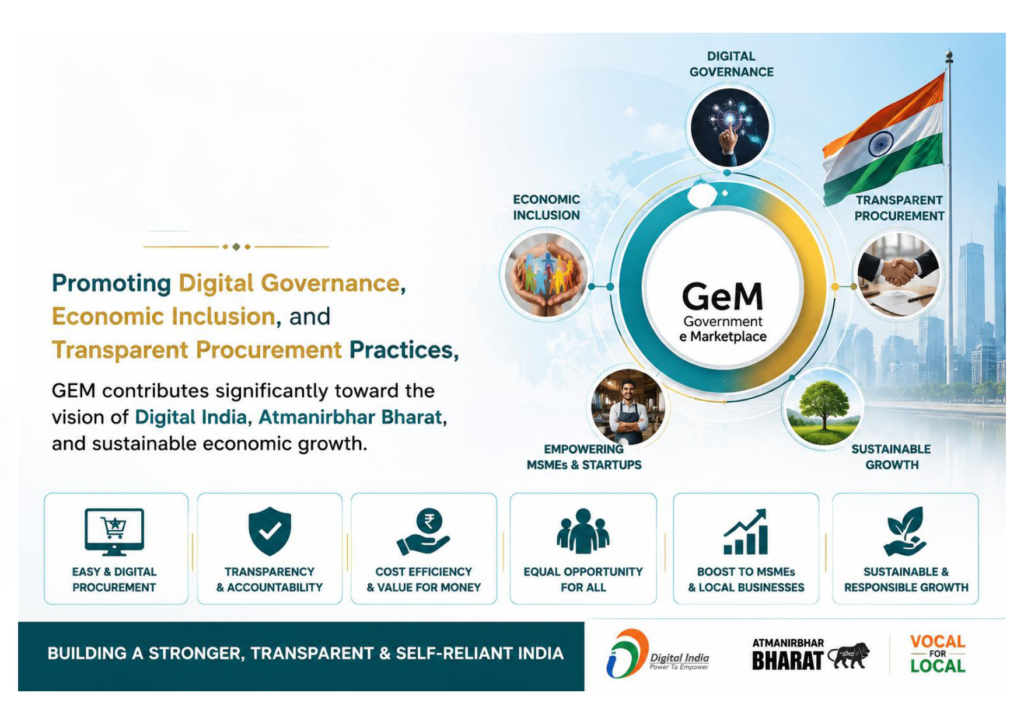 Promoting Digital Governance, Economic Inclusion, and Transparent Procurement Practices,

GEM contributes significantly toward the vision of Digital India, Atmanirbhar Bharat, and sustainable economic growth.

DIGITAL GOVERNANCE

ECONOMIC INCLUSION

TRANSPARENT PROCUREMENT

GeM
Government
e Marketplace

EMPOWERING MSMEs & STARTUPS

SUSTAINABLE GROWTH

EASY & DIGITAL PROCUREMENT

TRANSPARENCY & ACCOUNTABILITY

COST EFFICIENCY & VALUE FOR MONEY

EQUAL OPPORTUNITY FOR ALL

BOOST TO MSMEs & LOCAL BUSINESSES

SUSTAINABLE & RESPONSIBLE GROWTH

BUILDING A STRONGER, TRANSPARENT & SELF-RELIANT INDIA

Digital India
Power To Empower

ATMANIRBHAR BHARAT

VOCAL FOR LOCAL